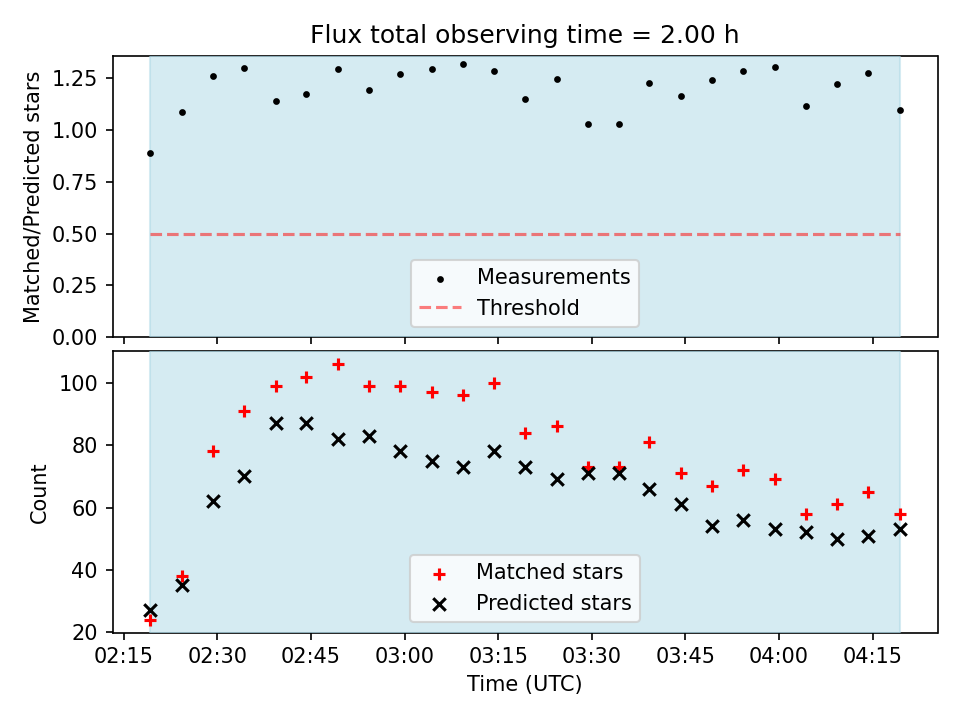 Flux total observing time = 2.00 h

Matched/Predicted stars

1.25
1.00
0.75
0.50
0.25
0.00

Measurements
Threshold

Count

100
80
60
40
20

Matched stars
Predicted stars

02:15 02:30 02:45 03:00 03:15 03:30 03:45 04:00 04:15

Time (UTC)